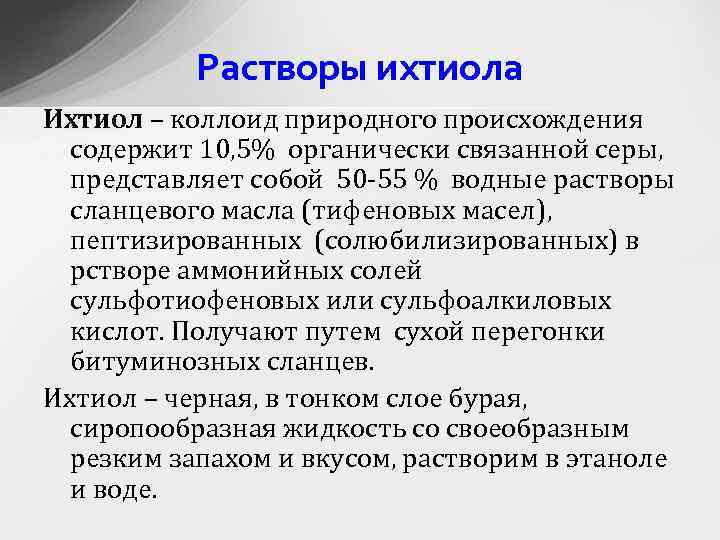 Растворы ихтиола

Ихтиол – коллоид природного происхождения содержит 10,5% органически связанной серы, представляет собой 50-55 % водные растворы сланцевого масла (тифеновых масел), пептизированных (солюбилизированных) в рстворе аммонийных солей сульфотиофеновых или сульфоалкиловых кислот. Получают путем сухой перегонки битуминозных сланцев.

Ихтиол – черная, в тонком слое бурая, сиропообразная жидкость со своеобразным резким запахом и вкусом, растворим в этаноле и воде.